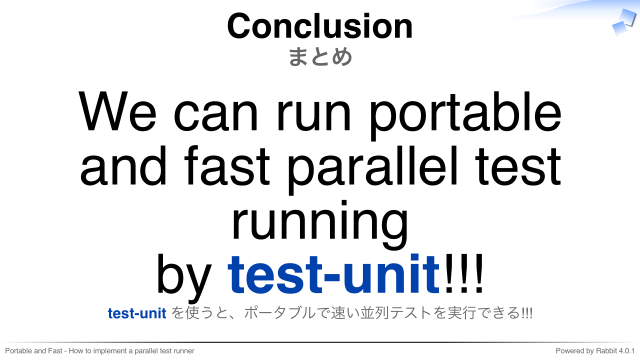 Conclusion
まとめ

We can run portable and fast parallel test running by test-unit!!!

test-unit を使うと、ポータブルで速い並列テストを実行できる!!!

Portable and Fast - How to implement a parallel test runner

Powered by Rabbit 4.0.1